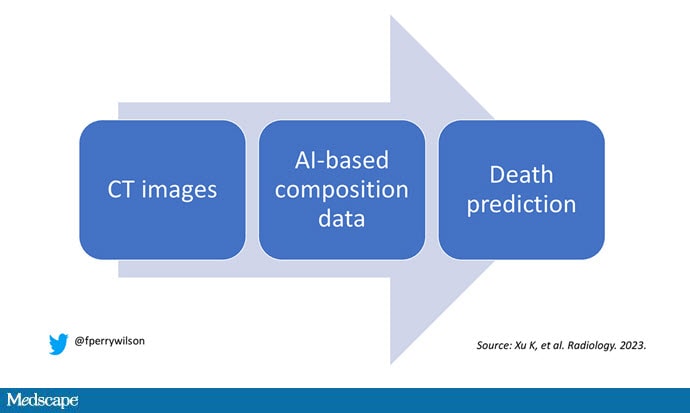 CT images

AI-based composition data

Death prediction

@fperrywilson

Source: Xu K, et al. Radiology. 2023.

Medscape